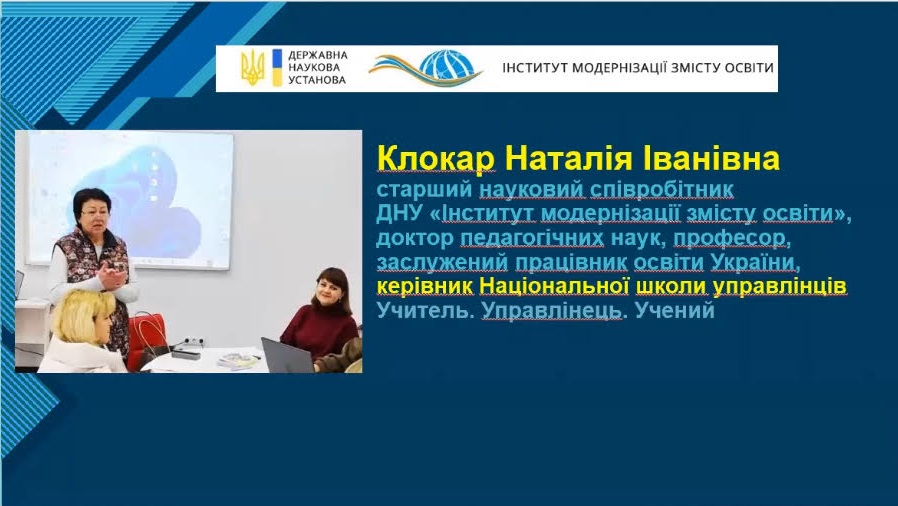 ДЕРЖАВНА НАУКОВА УСТАНОВА

ІНСТИТУТ МОДЕРНІЗАЦІЇ ЗМІСТУ ОСВІТИ

Клокар Наталія Іванівна
старший науковий співробітник ДНУ «Інститут модернізації змісту освіти», доктор педагогічних наук, професор, заслужений працівник освіти України, керівник Національної школи управлінців
Учитель. Управлінець. Учений